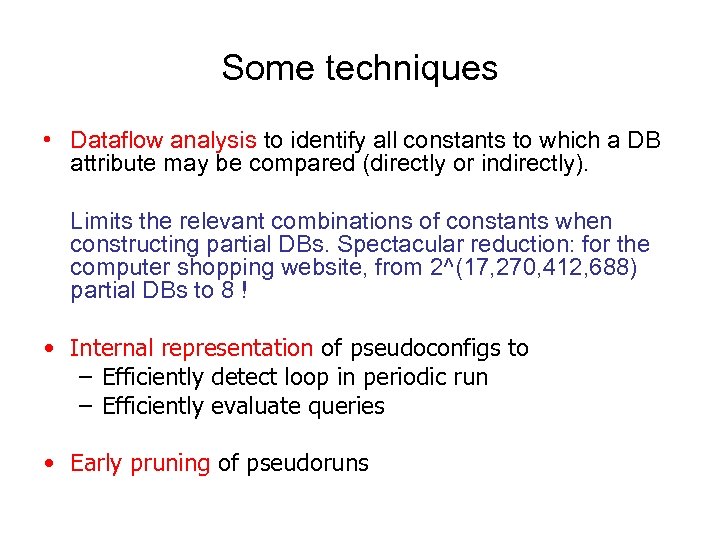 Some techniques

• Dataflow analysis to identify all constants to which a DB attribute may be compared (directly or indirectly).

Limits the relevant combinations of constants when constructing partial DBs. Spectacular reduction: for the computer shopping website, from 2^(17,270,412,688) partial DBs to 8 !

• Internal representation of pseudoconfigs to
– Efficiently detect loop in periodic run
– Efficiently evaluate queries

• Early pruning of pseudoruns